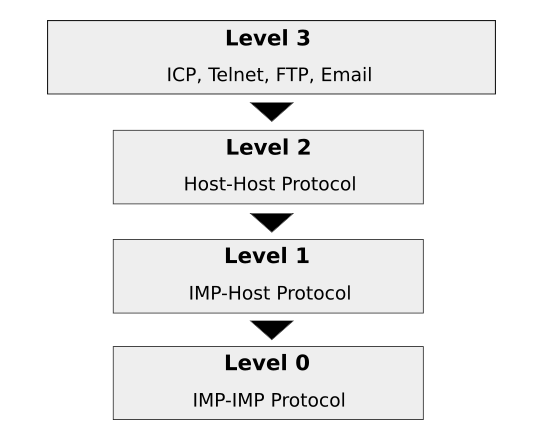 Level 3

ICP, Telnet, FTP, Email

Level 2

Host-Host Protocol

Level 1

IMP-Host Protocol

Level 0

IMP-IMP Protocol